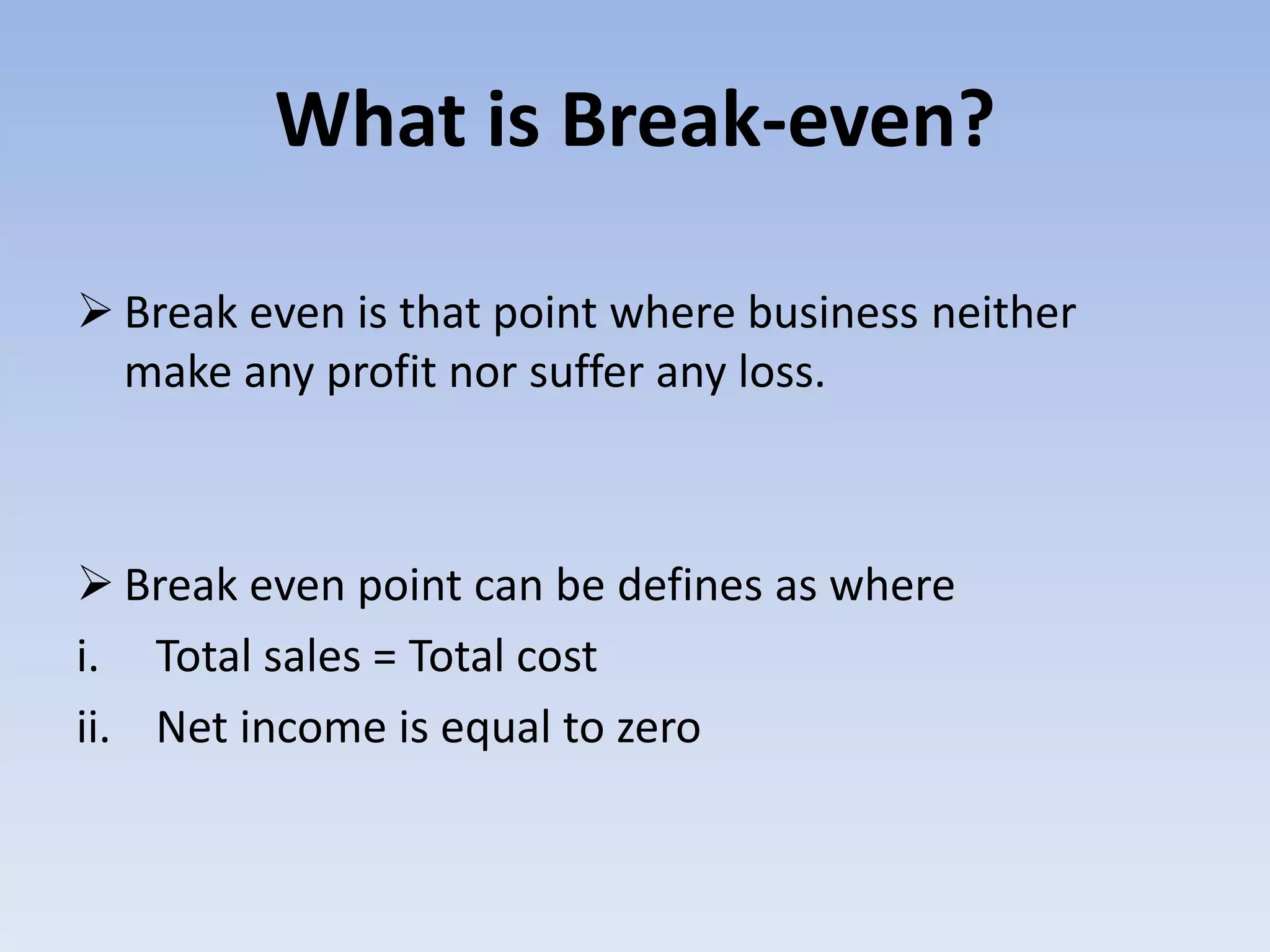 What is Break-even?

➢ Break even is that point where business neither make any profit nor suffer any loss.

➢ Break even point can be defines as where

i. Total sales = Total cost

ii. Net income is equal to zero